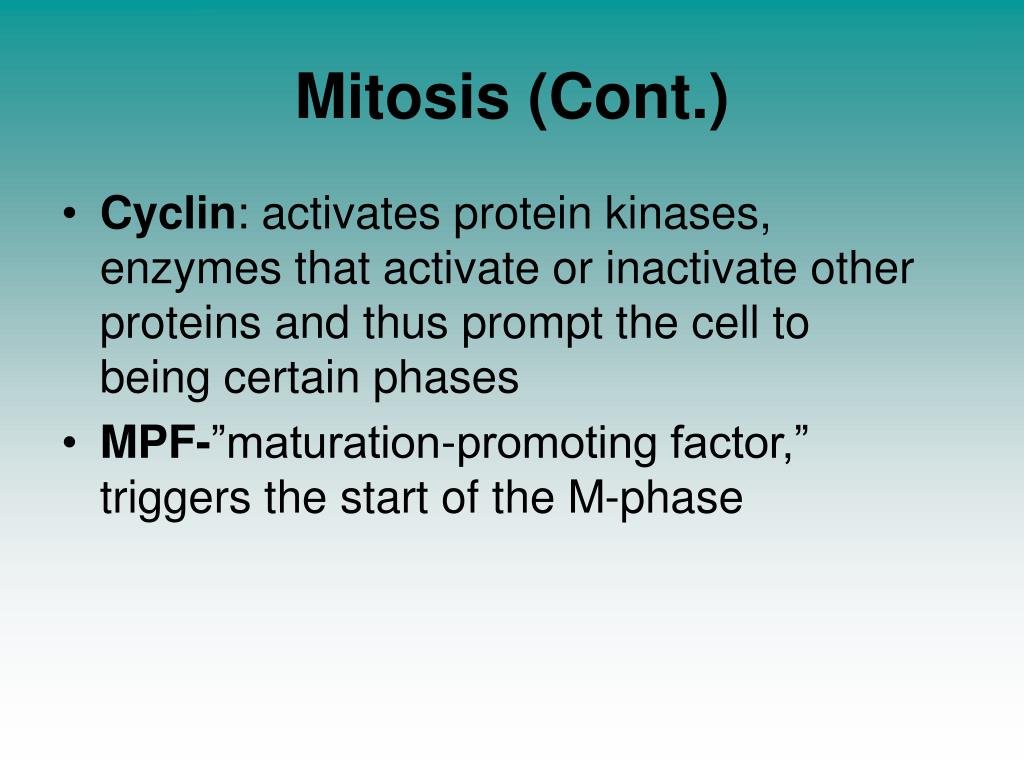 Mitosis (Cont.)

• Cyclin: activates protein kinases, enzymes that activate or inactivate other proteins and thus prompt the cell to being certain phases
• MPF-”maturation-promoting factor,” triggers the start of the M-phase